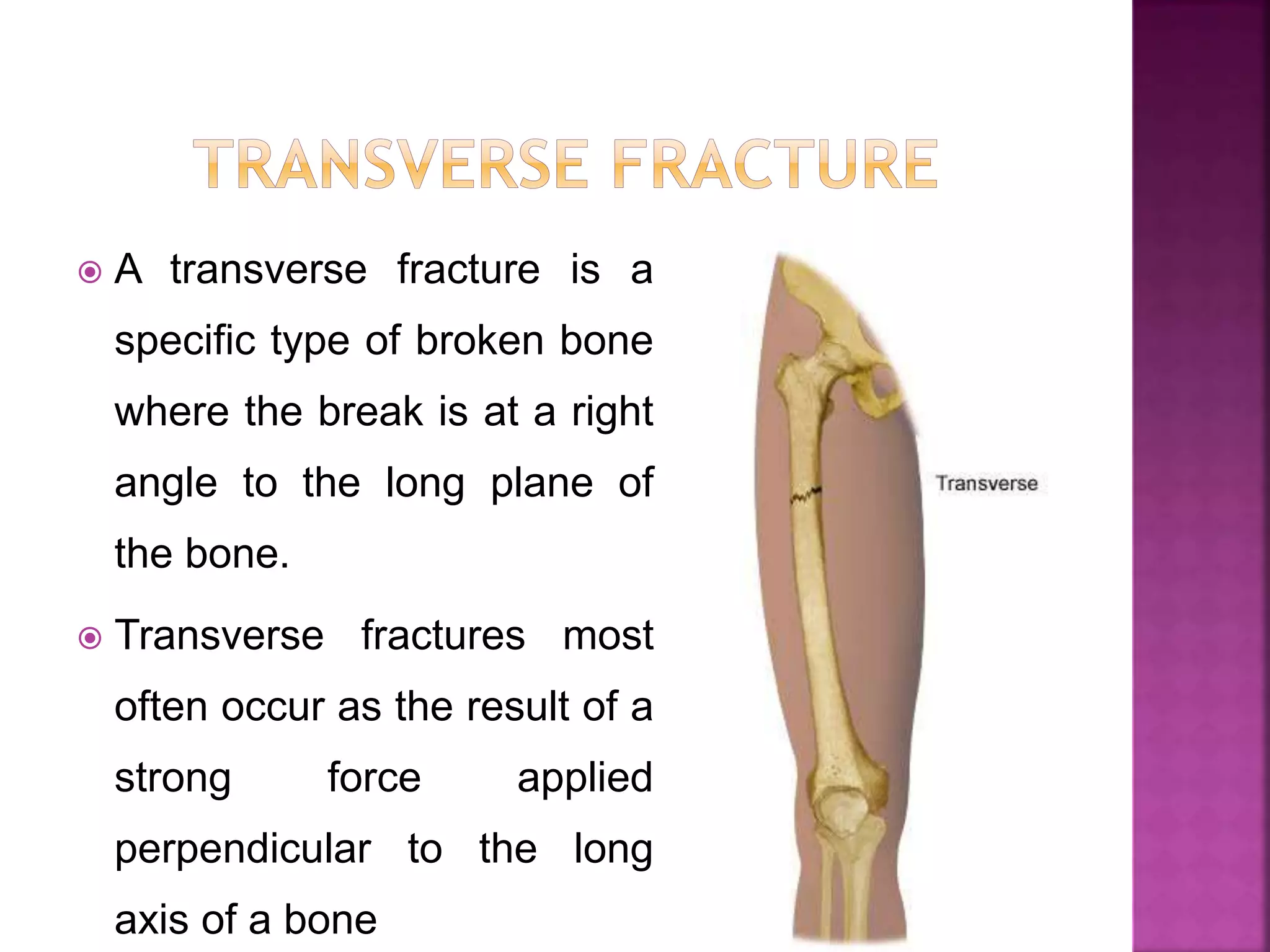 TRANSVERSE FRACTURE

A transverse fracture is a specific type of broken bone where the break is at a right angle to the long plane of the bone.

Transverse fractures most often occur as the result of a strong force applied perpendicular to the long axis of a bone

Transverse